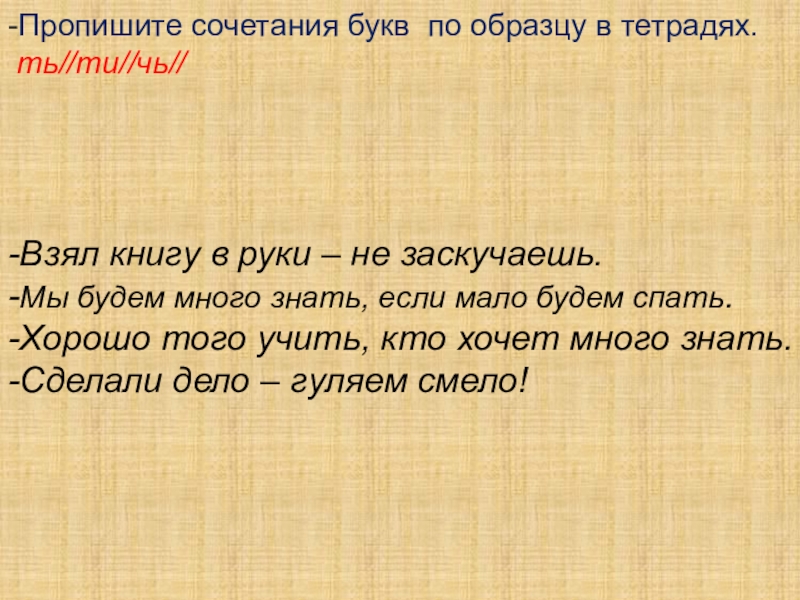 -Пропишите сочетания букв по образцу в тетрадях.
ть//ти//чь//

-Взял книгу в руки – не заскучаешь.
-Мы будем много знать, если мало будем спать.
-Хорошо того учить, кто хочет много знать.
-Сделали дело – гуляем смело!